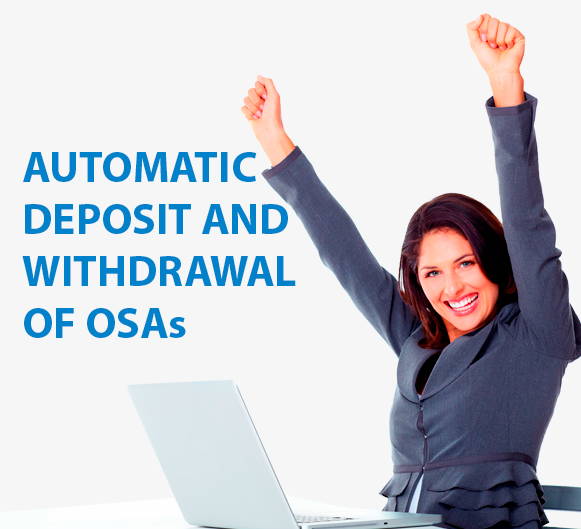 AUTOMATIC DEPOSIT AND WITHDRAWAL OF OSAs